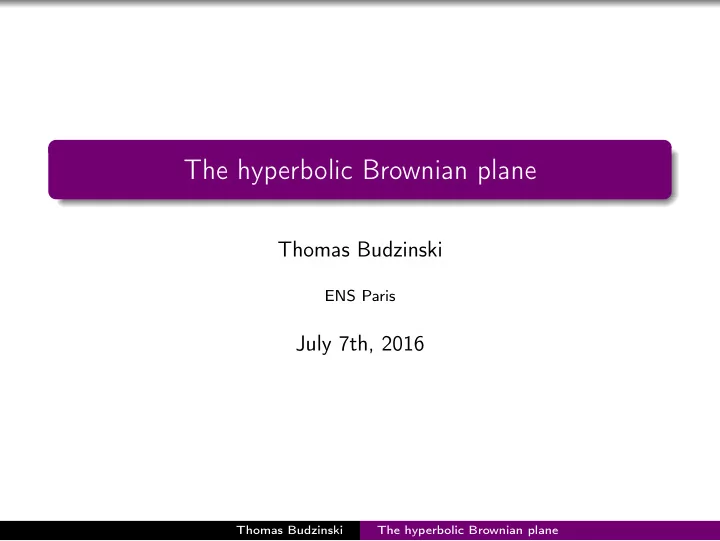 The hyperbolic Brownian plane

Thomas Budzinski

ENS Paris

July 7th, 2016

Thomas Budzinski The hyperbolic Brownian plane